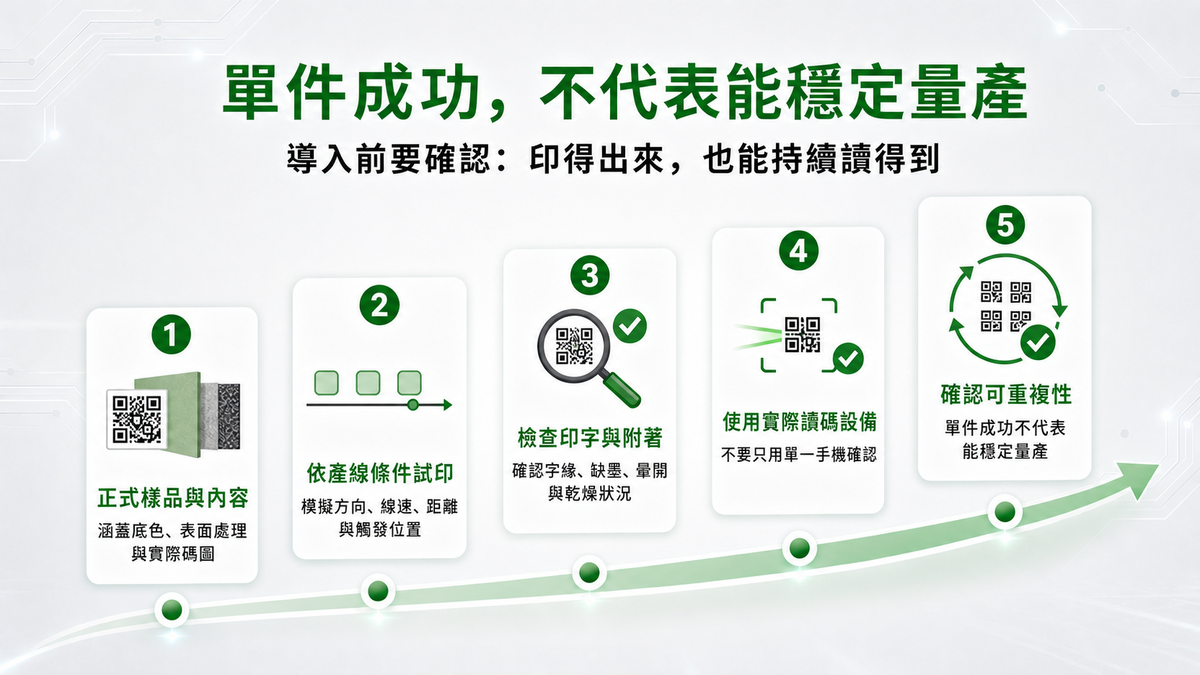 單件成功，不代表能穩定量產

導入前要確認：印得出來，也能持續讀得到

1
正式樣品與內容
涵蓋底色、表面處理與實際碼圖

2
依產線條件試印
模擬方向、線速、距離與觸發位置

3
檢查印字與附著
確認字緣、缺墨、暈開與乾燥狀況

4
使用實際讀碼設備
不要只用單一手機確認

5
確認可重複性
單件成功不代表能穩定量產